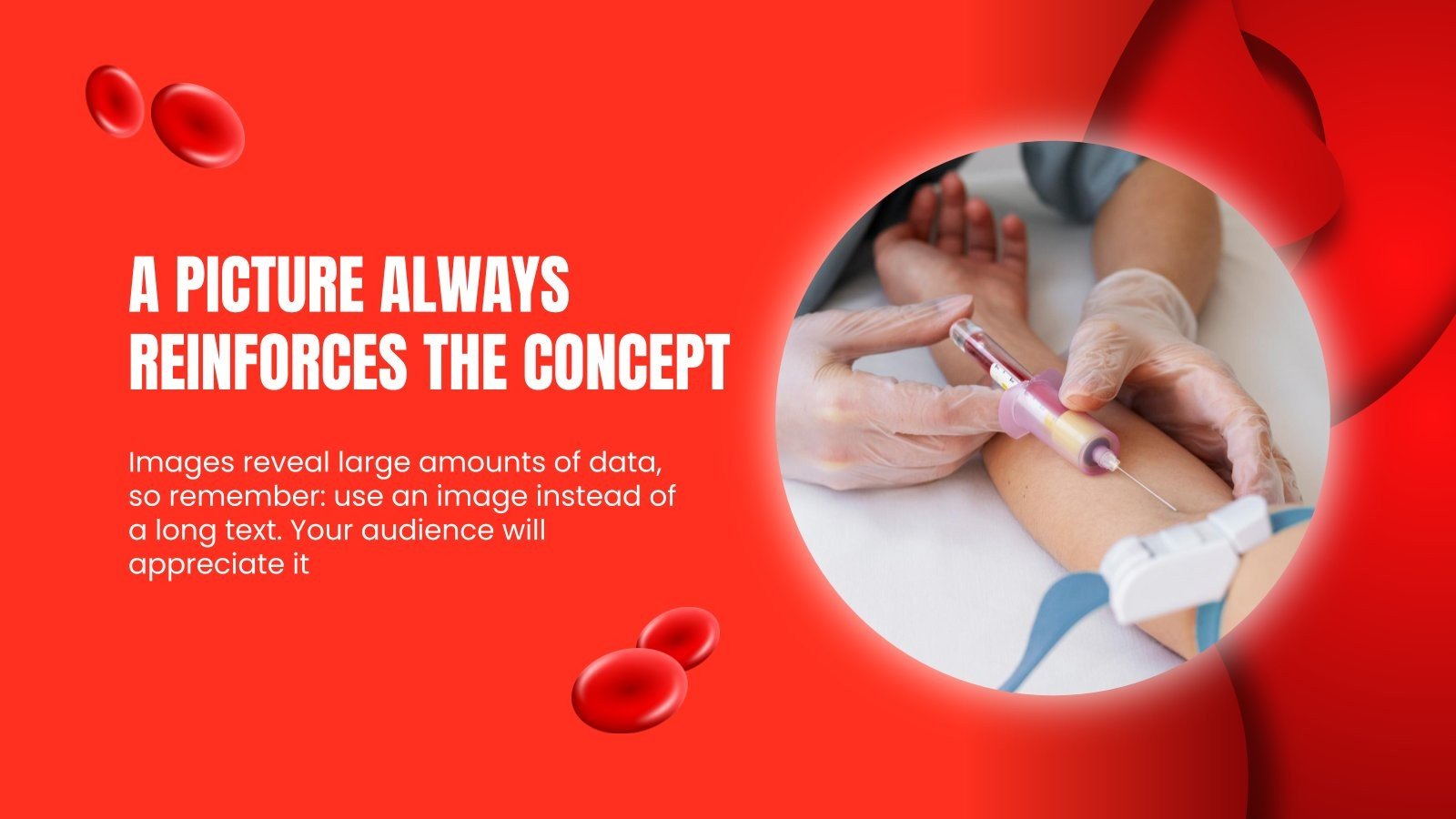 A PICTURE ALWAYS REINFORCES THE CONCEPT

Images reveal large amounts of data, so remember: use an image instead of a long text. Your audience will appreciate it